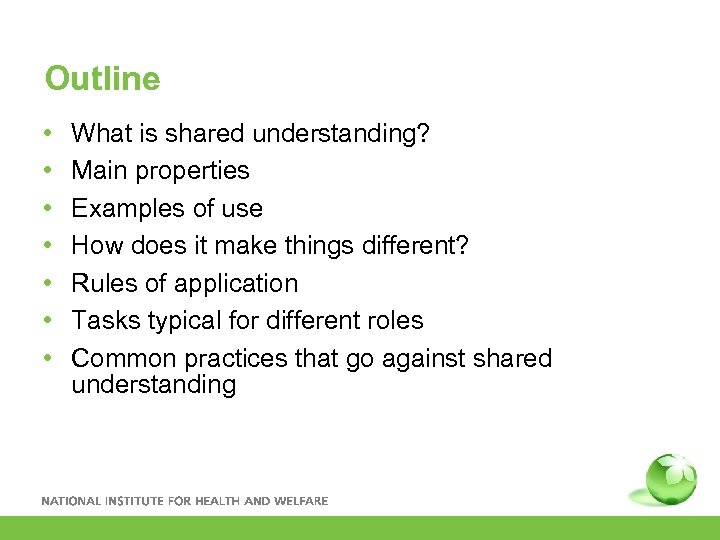 Outline

• What is shared understanding?
• Main properties
• Examples of use
• How does it make things different?
• Rules of application
• Tasks typical for different roles
• Common practices that go against shared understanding

NATIONAL INSTITUTE FOR HEALTH AND WELFARE